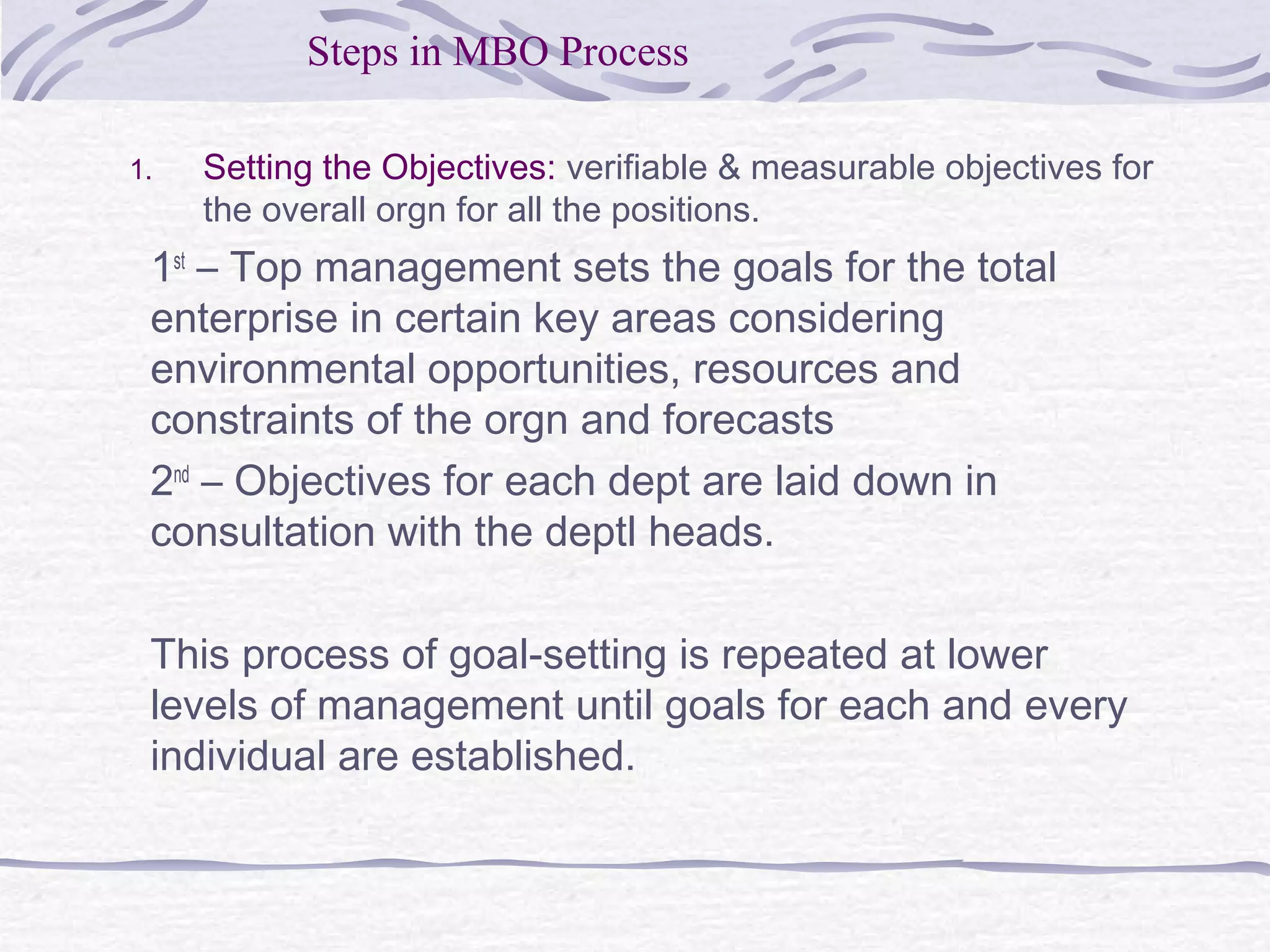 Steps in MBO Process

1. Setting the Objectives: verifiable & measurable objectives for the overall orgn for all the positions.

1st – Top management sets the goals for the total enterprise in certain key areas considering environmental opportunities, resources and constraints of the orgn and forecasts

2nd – Objectives for each dept are laid down in consultation with the deptl heads.

This process of goal-setting is repeated at lower levels of management until goals for each and every individual are established.